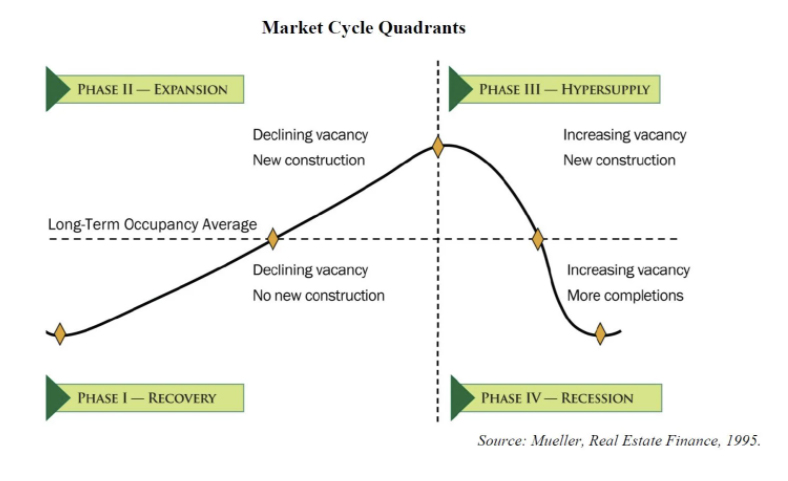 Market Cycle Quadrants

PHASE II — EXPANSION

PHASE III — HYPERSUPPLY

Declining vacancy
New construction

Increasing vacancy
New construction

Long-Term Occupancy Average

Declining vacancy
No new construction

Increasing vacancy
More completions

PHASE I — RECOVERY

PHASE IV — RECESSION

Source: Mueller, Real Estate Finance, 1995.